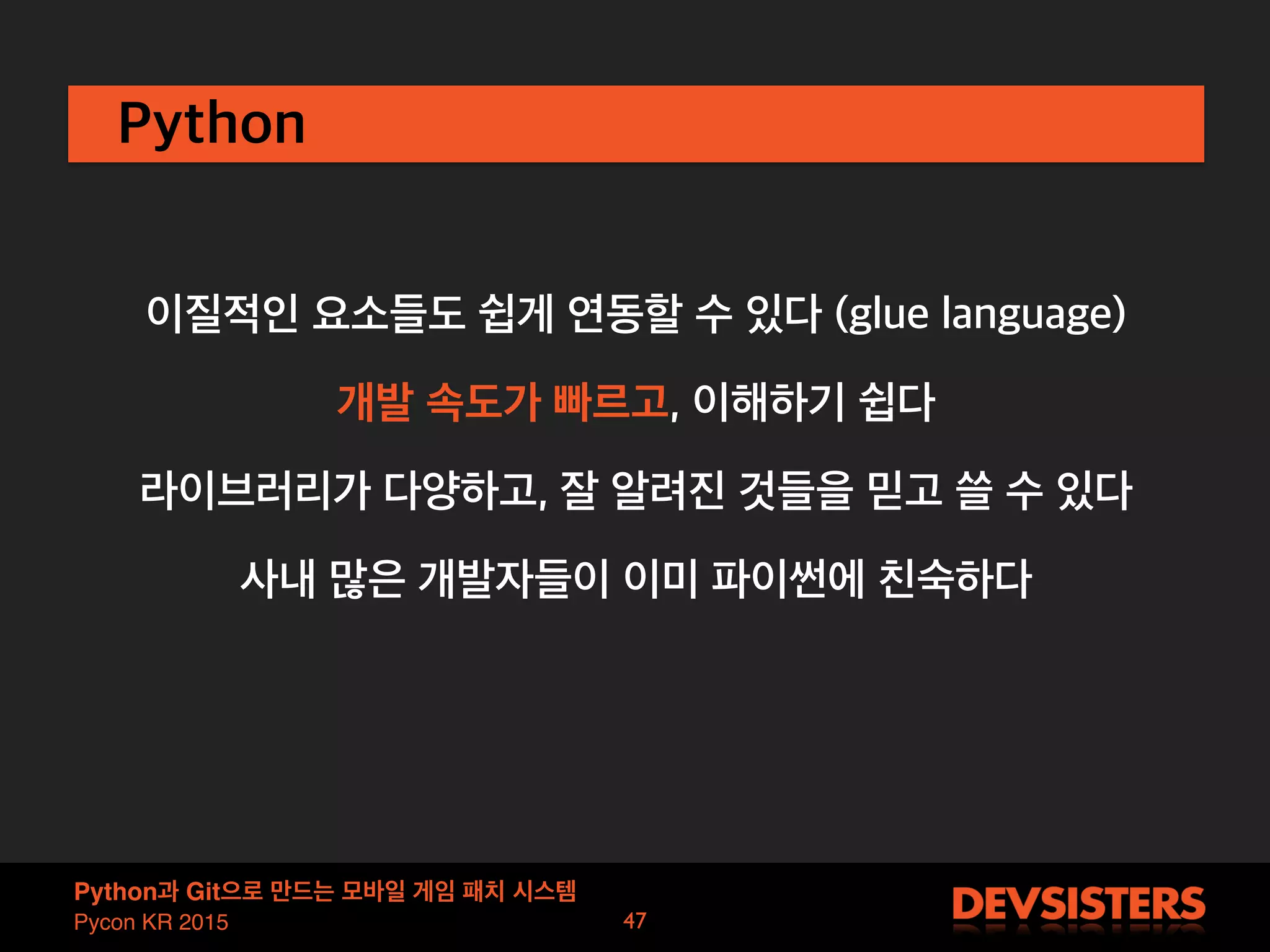 Python

이질적인 요소들도 쉽게 연동할 수 있다 (glue language)

개발 속도가 빠르고, 이해하기 쉽다

라이브러리가 다양하고, 잘 알려진 것들을 믿고 쓸 수 있다

사내 많은 개발자들이 이미 파이썬에 친숙하다

Python과 Git으로 만드는 모바일 게임 패치 시스템
Pycon KR 2015

47

DEVSISTERS